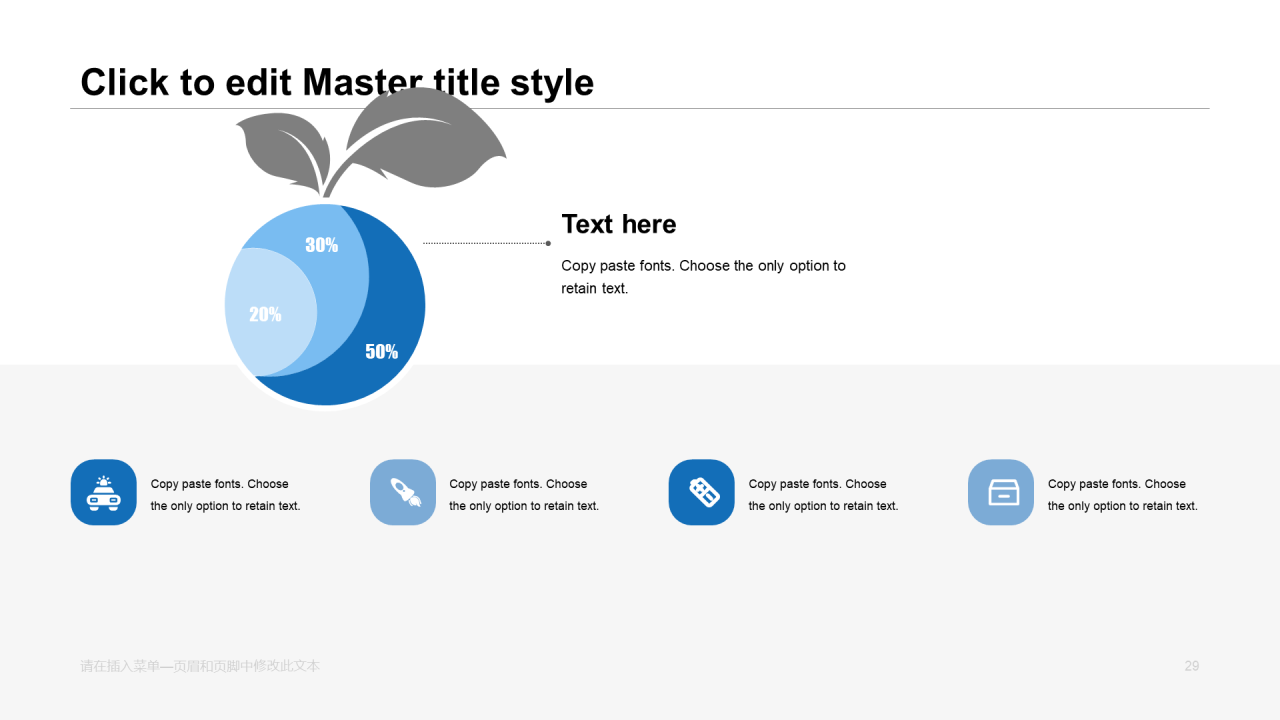 Click to edit Master title style

30%

20%

50%

Text here

Copy paste fonts. Choose the only option to retain text.

Copy paste fonts. Choose the only option to retain text.

Copy paste fonts. Choose the only option to retain text.

Copy paste fonts. Choose the only option to retain text.

Copy paste fonts. Choose the only option to retain text.

请在插入菜单—页眉和页脚中修改此文本

29